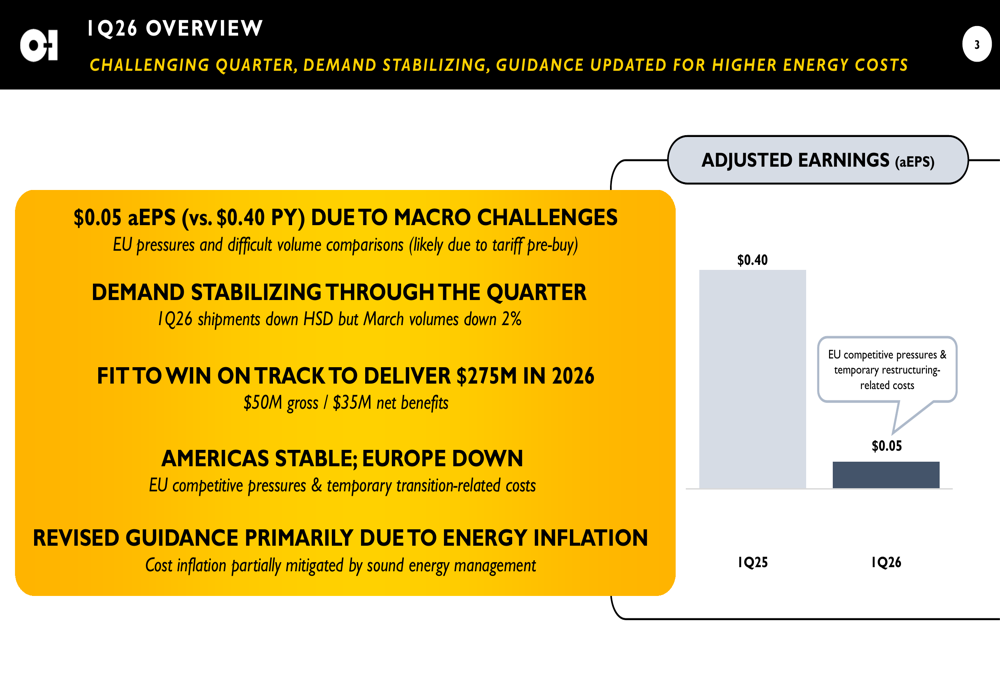 O-I

1Q26 OVERVIEW

CHALLENGING QUARTER, DEMAND STABILIZING, GUIDANCE UPDATED FOR HIGHER ENERGY COSTS

3

$0.05 aEPS (vs. $0.40 PY) DUE TO MACRO CHALLENGES
EU pressures and difficult volume comparisons (likely due to tariff pre-buy)

DEMAND STABILIZING THROUGH THE QUARTER
1Q26 shipments down HSD but March volumes down 2%

FIT TO WIN ON TRACK TO DELIVER $275M IN 2026
$50M gross / $35M net benefits

AMERICAS STABLE; EUROPE DOWN
EU competitive pressures & temporary transition-related costs

REVISED GUIDANCE PRIMARILY DUE TO ENERGY INFLATION
Cost inflation partially mitigated by sound energy management

ADJUSTED EARNINGS (aEPS)

$0.40

EU competitive pressures & temporary restructuring-related costs

$0.05

1Q25

1Q26